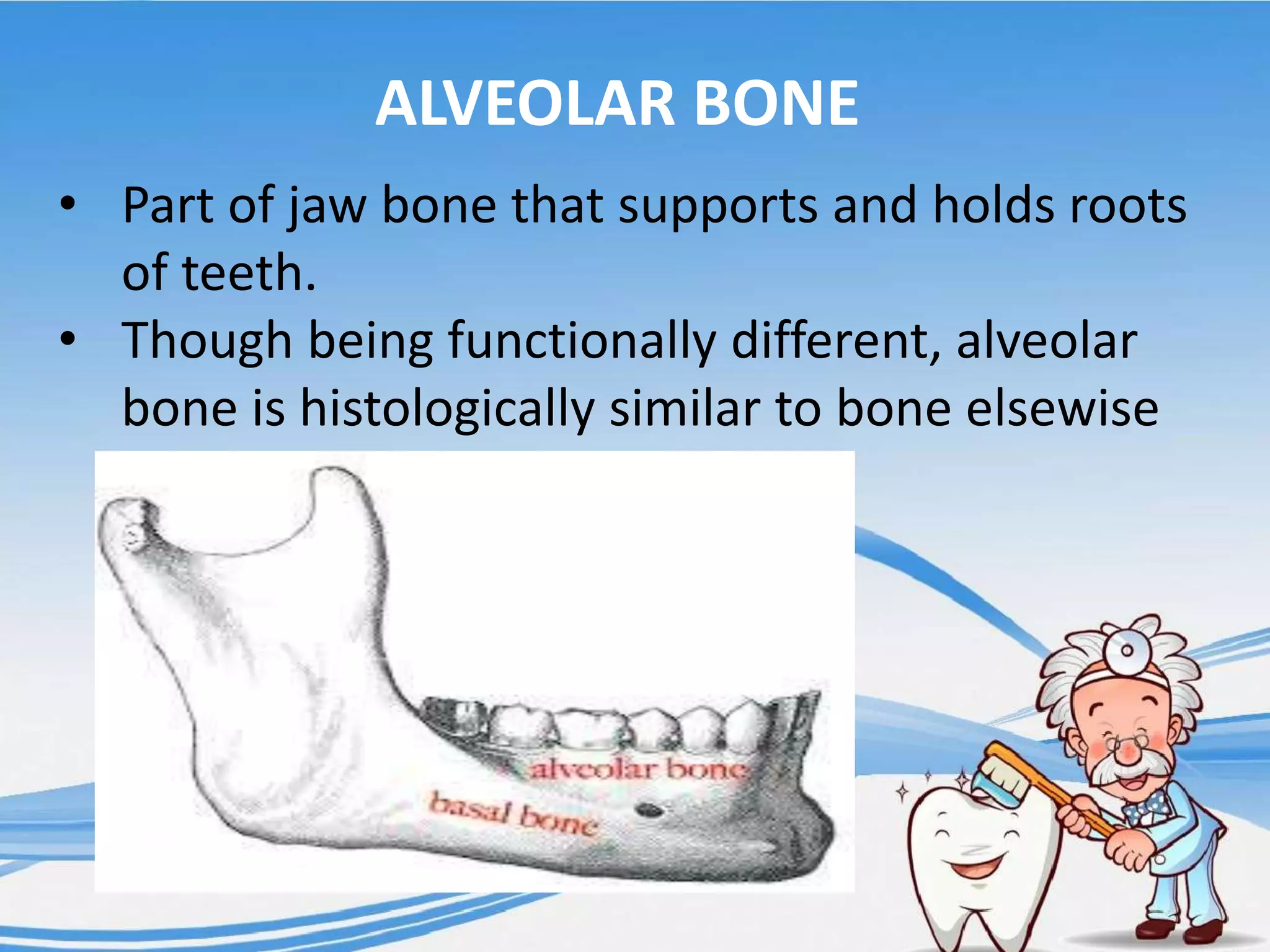 ALVEOLAR BONE

• Part of jaw bone that supports and holds roots of teeth.
• Though being functionally different, alveolar bone is histologically similar to bone elsewise

alveolar bone
basal bone